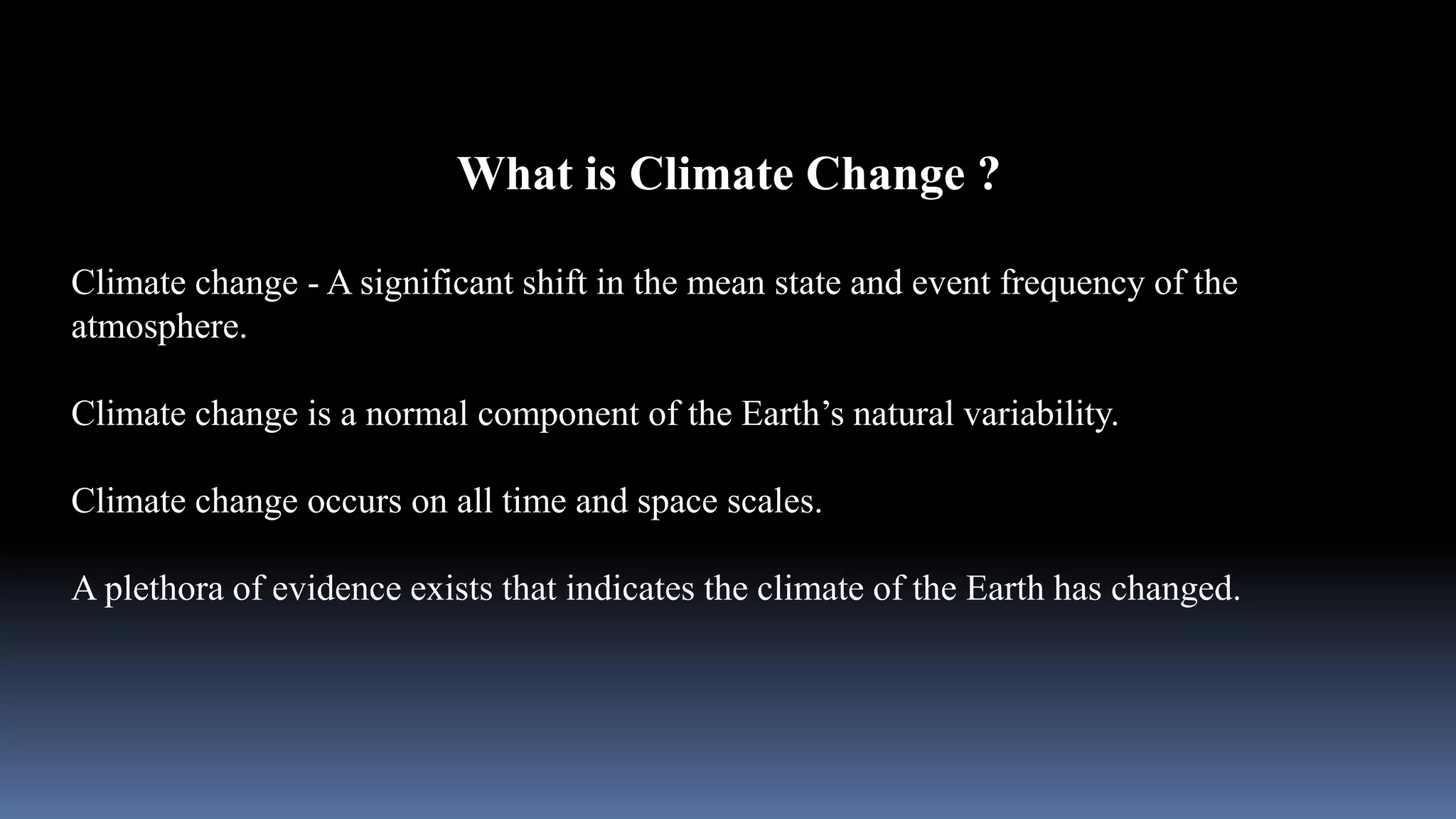 What is Climate Change ?

Climate change - A significant shift in the mean state and event frequency of the atmosphere.

Climate change is a normal component of the Earth’s natural variability.

Climate change occurs on all time and space scales.

A plethora of evidence exists that indicates the climate of the Earth has changed.